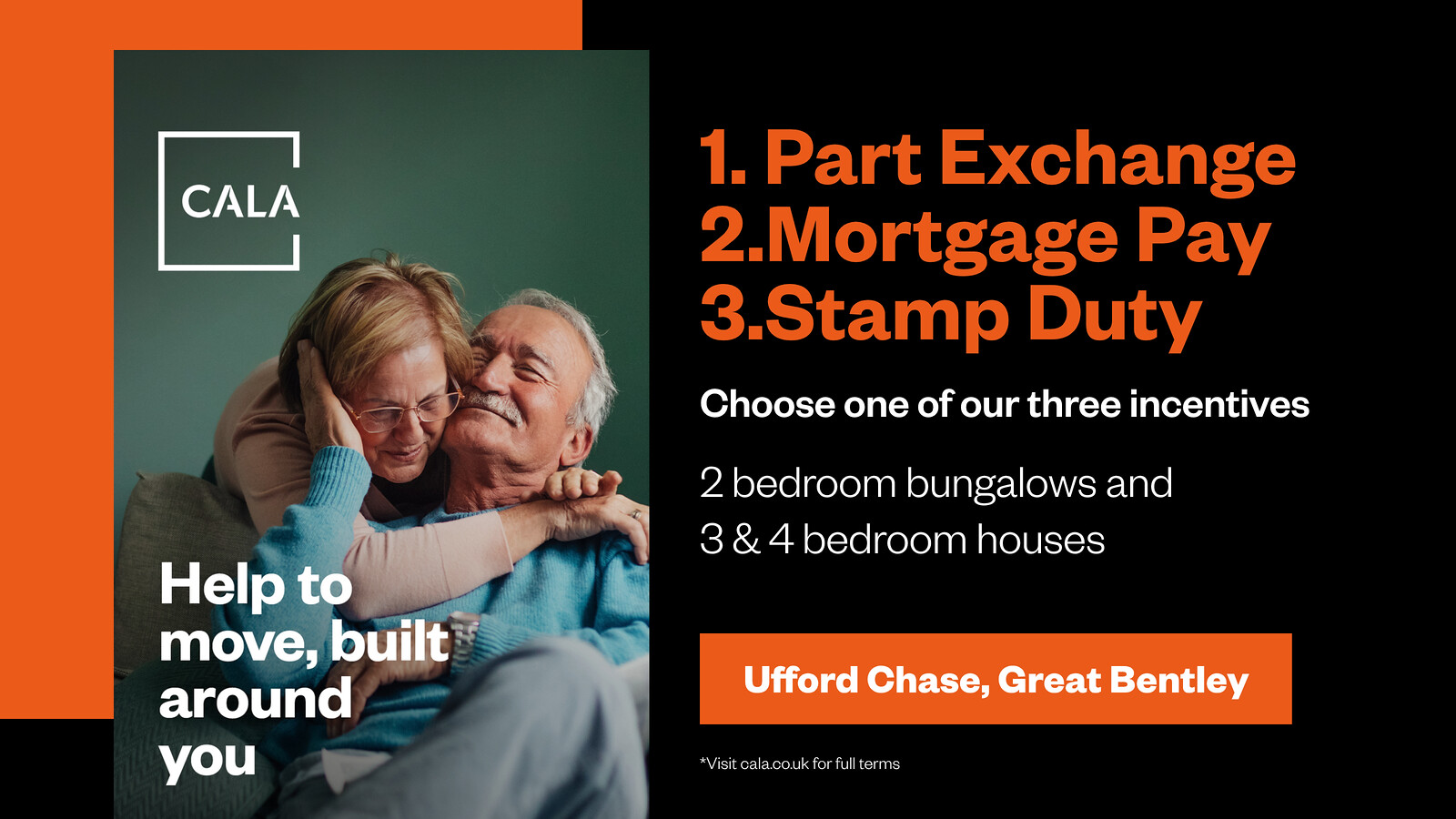 CALA

Help to move, built around you

1. Part Exchange
2.Mortgage Pay
3.Stamp Duty

Choose one of our three incentives

2 bedroom bungalows and
3 & 4 bedroom houses

Ufford Chase, Great Bentley

*Visit cala.co.uk for full terms